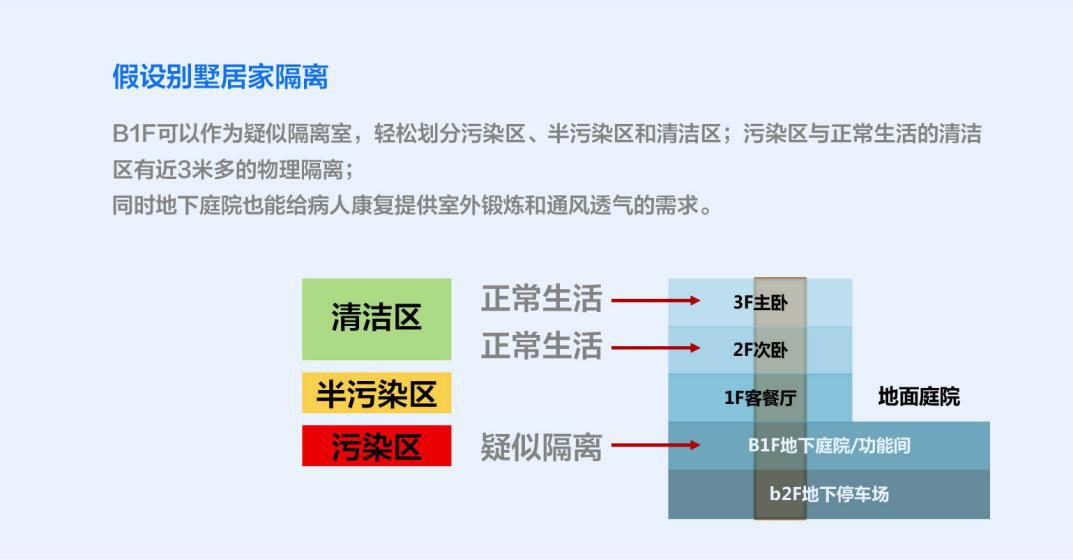 假设别墅居家隔离

B1F可以作为疑似隔离室，轻松划分污染区、半污染区和清洁区；污染区与正常生活的清洁区有近3米多的物理隔离；
同时地下庭院也能给病人康复提供室外锻炼和通风透气的需求。

清洁区
半污染区
污染区

正常生活
正常生活
疑似隔离

3F主卧
2F次卧
1F客餐厅
地面庭院
B1F地下庭院/功能间
b2F地下停车场